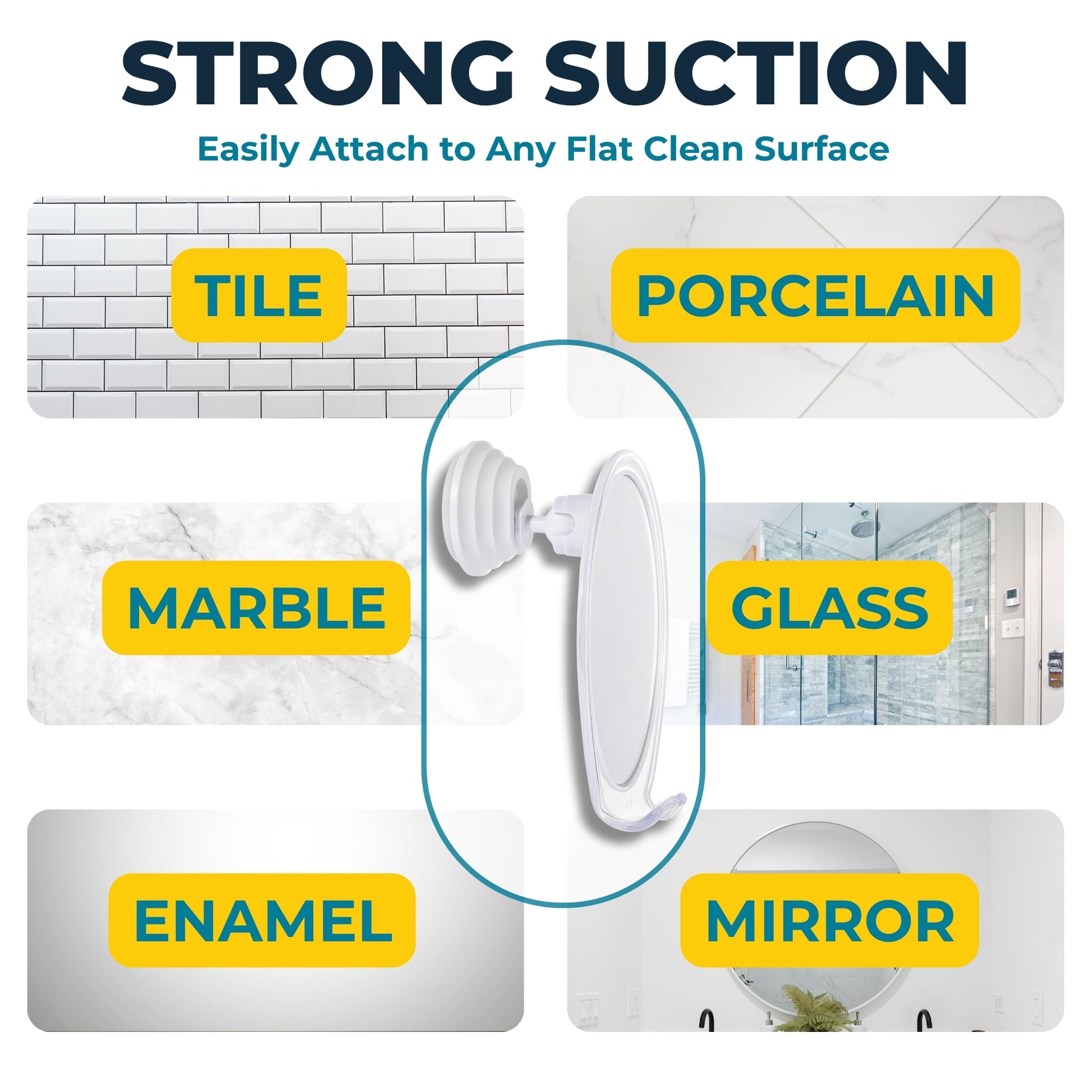 STRONG SUCTION

Easily Attach to Any Flat Clean Surface

TILE

PORCELAIN

MARBLE

GLASS

ENAMEL

MIRROR